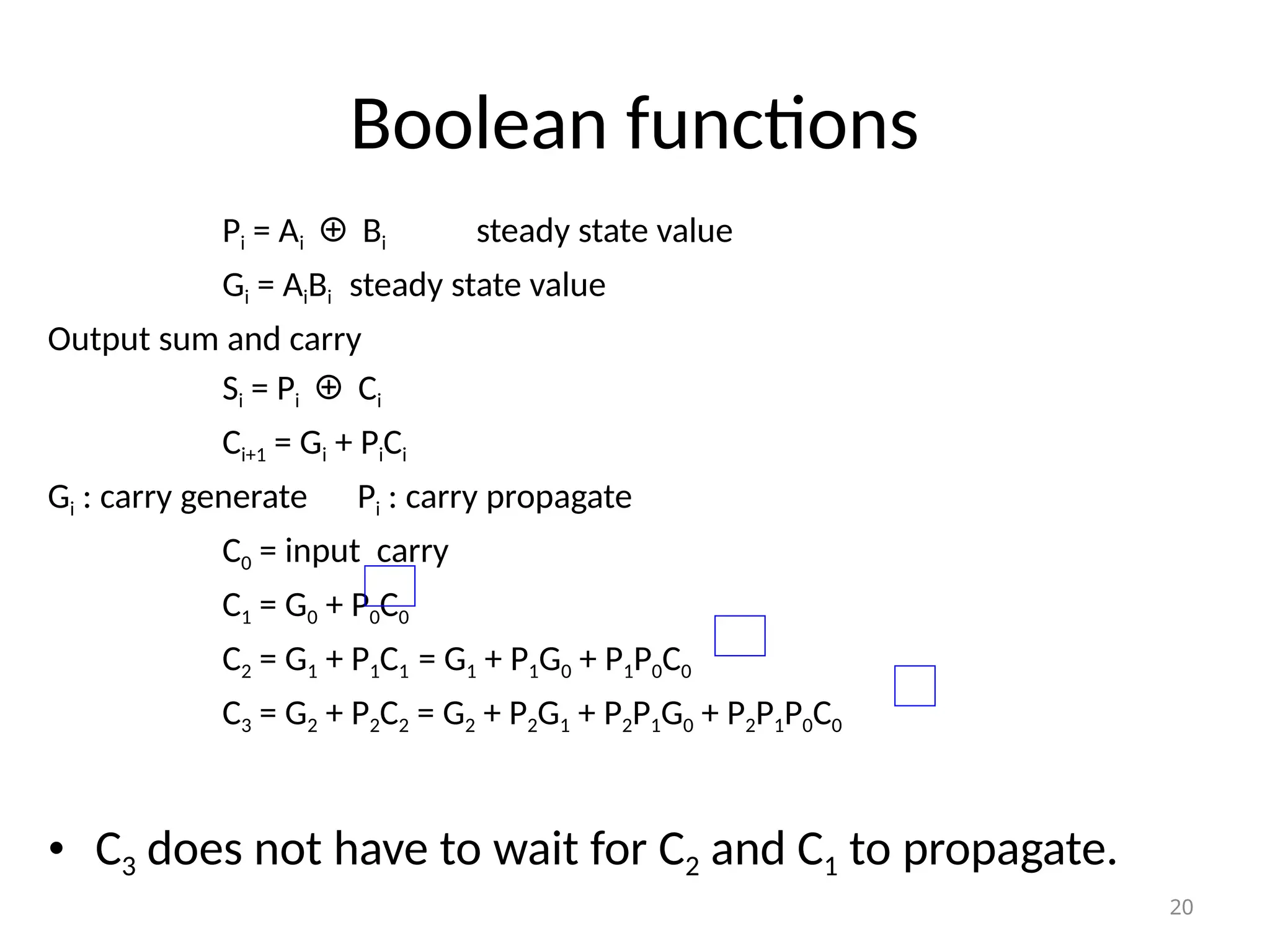 Boolean functions

$P_i = A_i \oplus B_i$ steady state value

$G_i = A_iB_i$ steady state value

Output sum and carry

$S_i = P_i \oplus C_i$

$C_{i+1} = G_i + P_iC_i$

$G_i$ : carry generate $P_i$ : carry propagate

$C_0$ = input carry

$C_1 = G_0 + P_0C_0$

$C_2 = G_1 + P_1C_1 = G_1 + P_1G_0 + P_1P_0C_0$

$C_3 = G_2 + P_2C_2 = G_2 + P_2G_1 + P_2P_1G_0 + P_2P_1P_0C_0$

• $C_3$ does not have to wait for $C_2$ and $C_1$ to propagate.

20